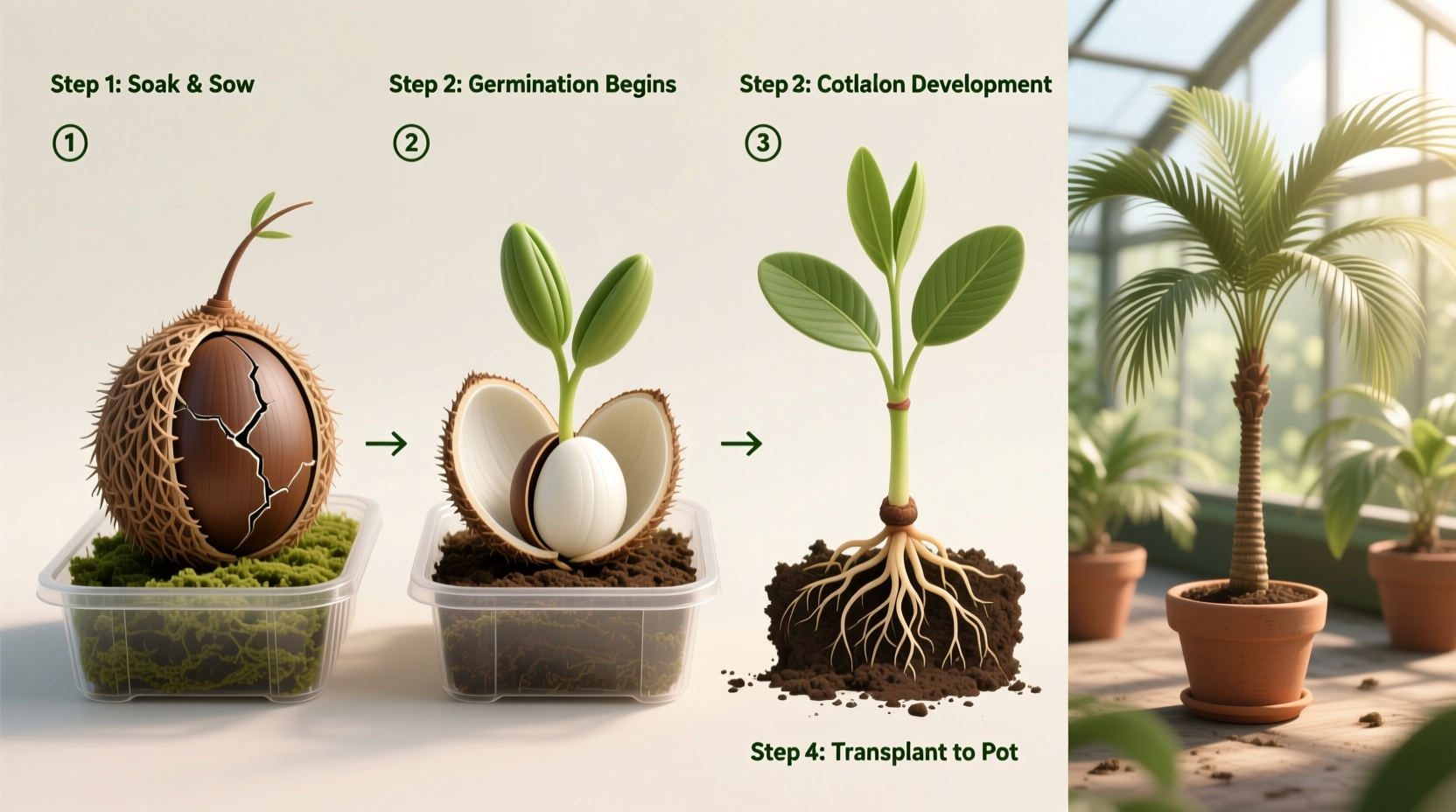 Step 1: Soak & Sow

①

Step 2: Germination Begins

②

Step 2: Cotlalon Development

③

Step 4: Transplant to Pot